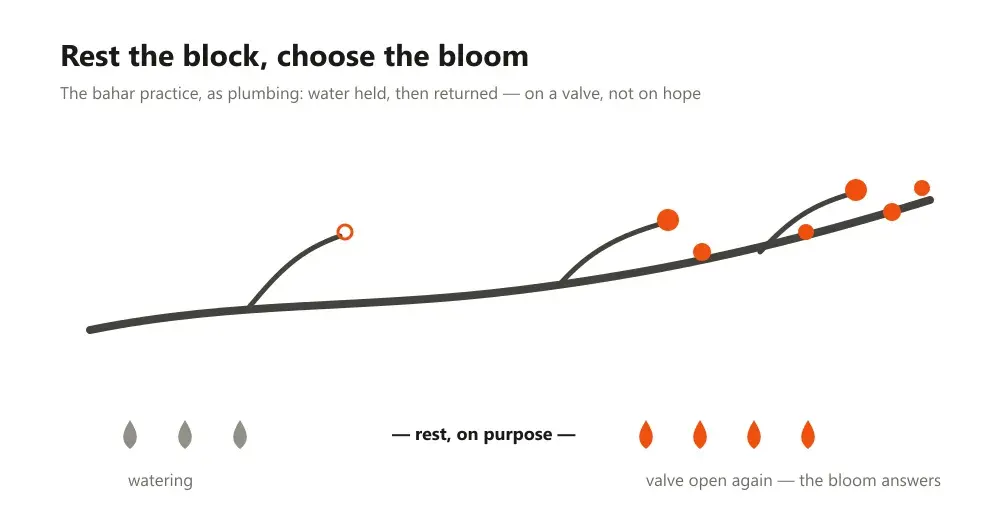 Rest the block, choose the bloom

The bahar practice, as plumbing: water held, then returned — on a valve, not on hope

— rest, on purpose —

watering

valve open again — the bloom answers